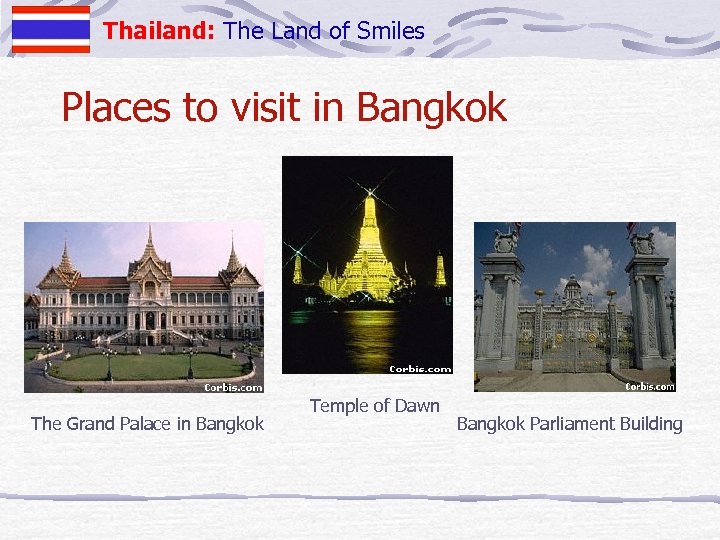 Thailand: The Land of Smiles

Places to visit in Bangkok

Corbis.com

The Grand Palace in Bangkok

Corbis.com

Temple of Dawn

Corbis.com

Bangkok Parliament Building